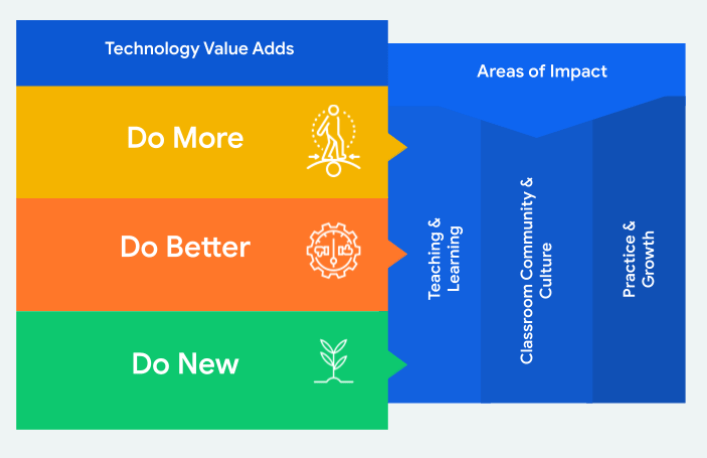 Technology Value Adds

Do More

Do Better

Do New

Areas of Impact

Teaching & Learning

Classroom Community & Culture

Practice & Growth